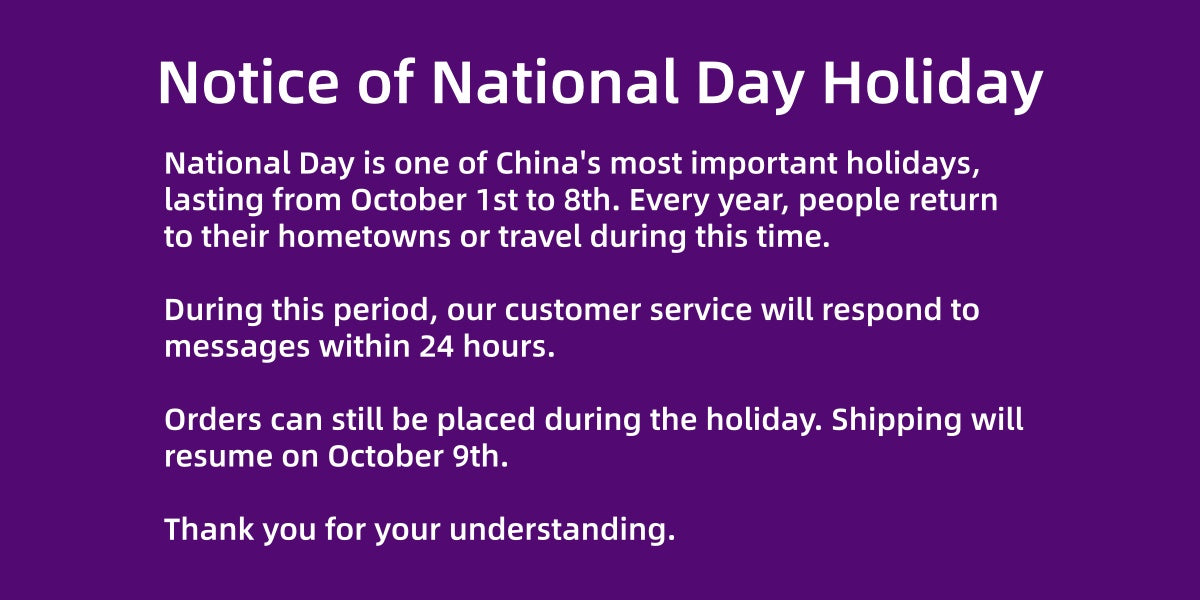 Notice of National Day Holiday

National Day is one of China's most important holidays, lasting from October 1st to 8th. Every year, people return to their hometowns or travel during this time.

During this period, our customer service will respond to messages within 24 hours.

Orders can still be placed during the holiday. Shipping will resume on October 9th.

Thank you for your understanding.